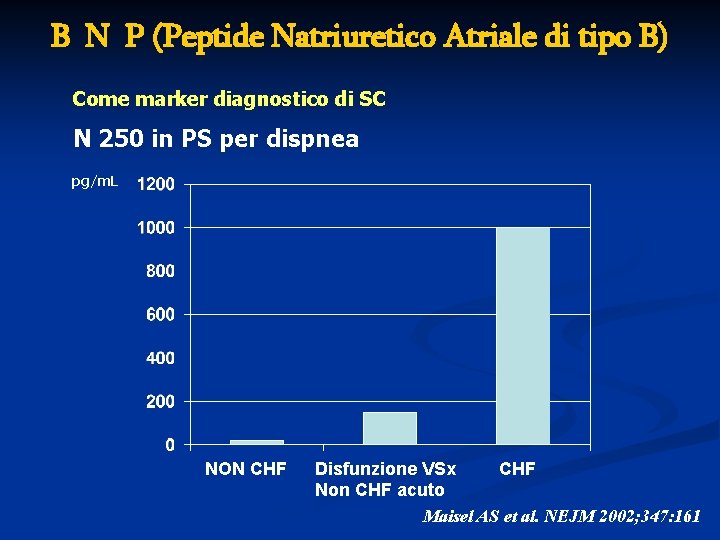 B N P (Peptide Natriuretico Atriale di tipo B)

Come marker diagnostico di SC

N 250 in PS per dispnea

pg/mL
1200
1000
800
600
400
200
0

NON CHF
Disfunzione VSx Non CHF acuto
CHF

Maisel AS et al. NEJM 2002;347:161